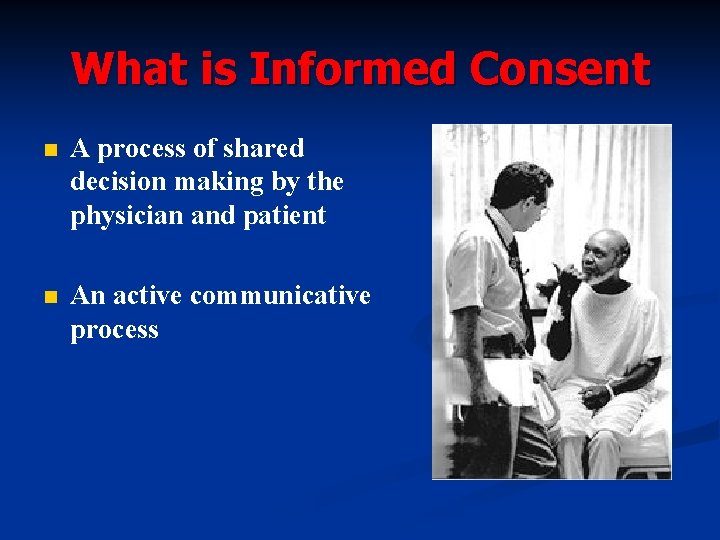 What is Informed Consent

• A process of shared decision making by the physician and patient

• An active communicative process